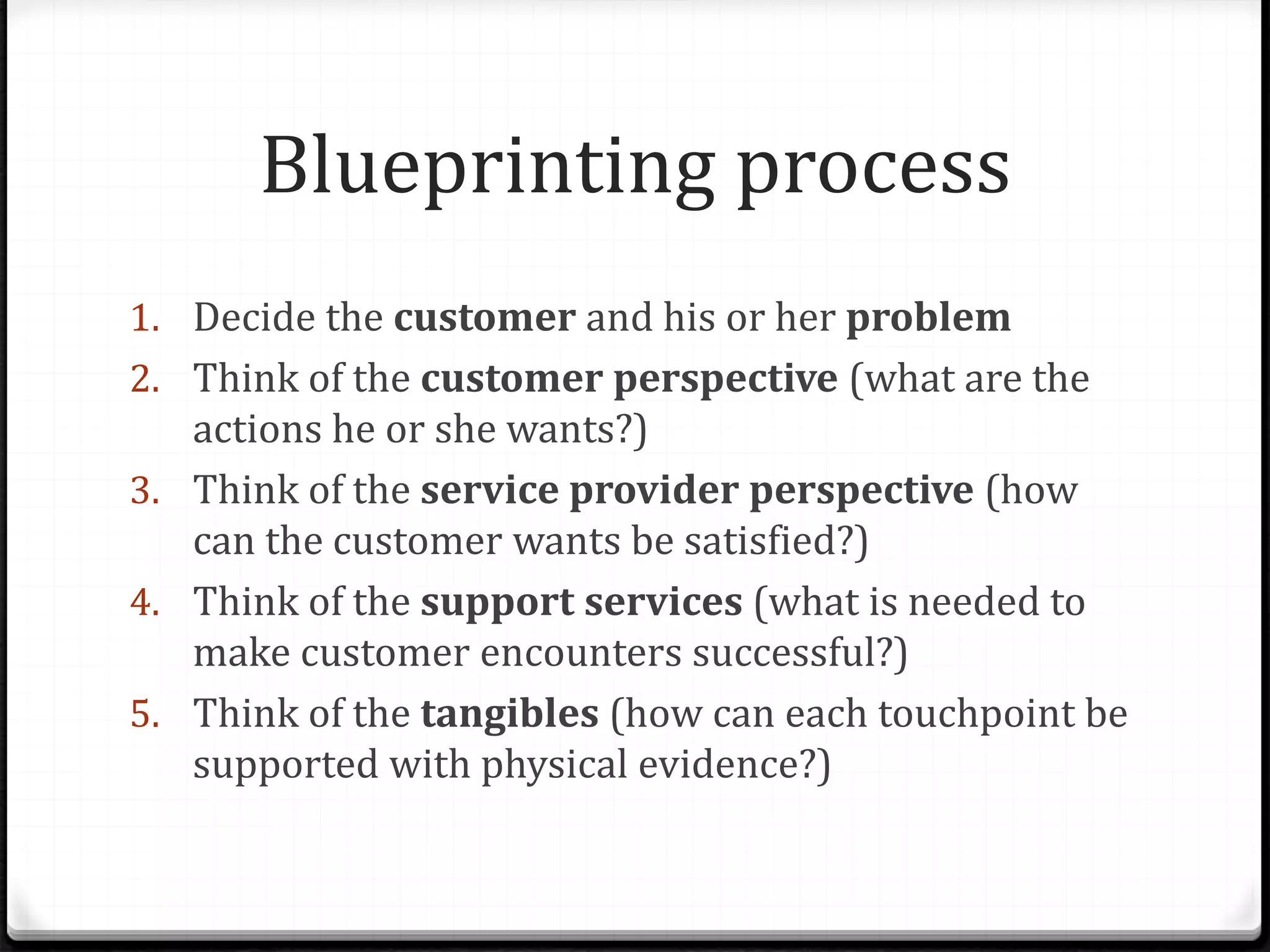 Blueprinting process

1. Decide the customer and his or her problem
2. Think of the customer perspective (what are the actions he or she wants?)
3. Think of the service provider perspective (how can the customer wants be satisfied?)
4. Think of the support services (what is needed to make customer encounters successful?)
5. Think of the tangibles (how can each touchpoint be supported with physical evidence?)